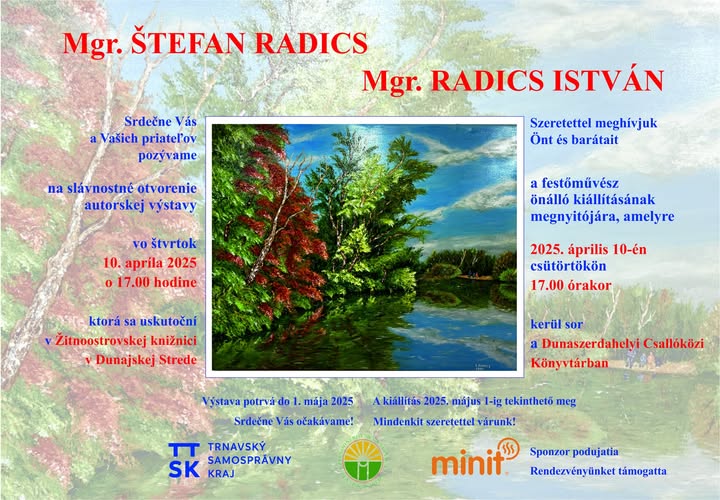 Mgr. ŠTEFAN RADICS

Mgr. RADICS ISTVÁN

Srdečne Vás a Vašich priateľov pozývame

na slávnostné otvorenie autorskej výstavy

vo štvrtok 10. apríla 2025 o 17.00 hodine

ktorá sa uskutoční v Žitnoostrovskej knižnici v Dunajskej Strede

Szeretettel meghívjuk Önt és barátait

a festőművész önálló kiállításának megnyitójára, amelyre

2025. április 10-én csütörtökön 17.00 órakor

kerül sor a Dunaszerdahelyi Csallóközi Könyvtárban

Výstava potrvá do 1. mája 2025

Srdečne Vás očakávame!

A kiállítás 2025. május 1-ig tekinthető meg

Mindenkit szeretettel várunk!

TT SK TRNAVSKÝ SAMOSPRÁVNY KRAJ

minit

Sponzor podujatia

Rendezvényünket támogatta